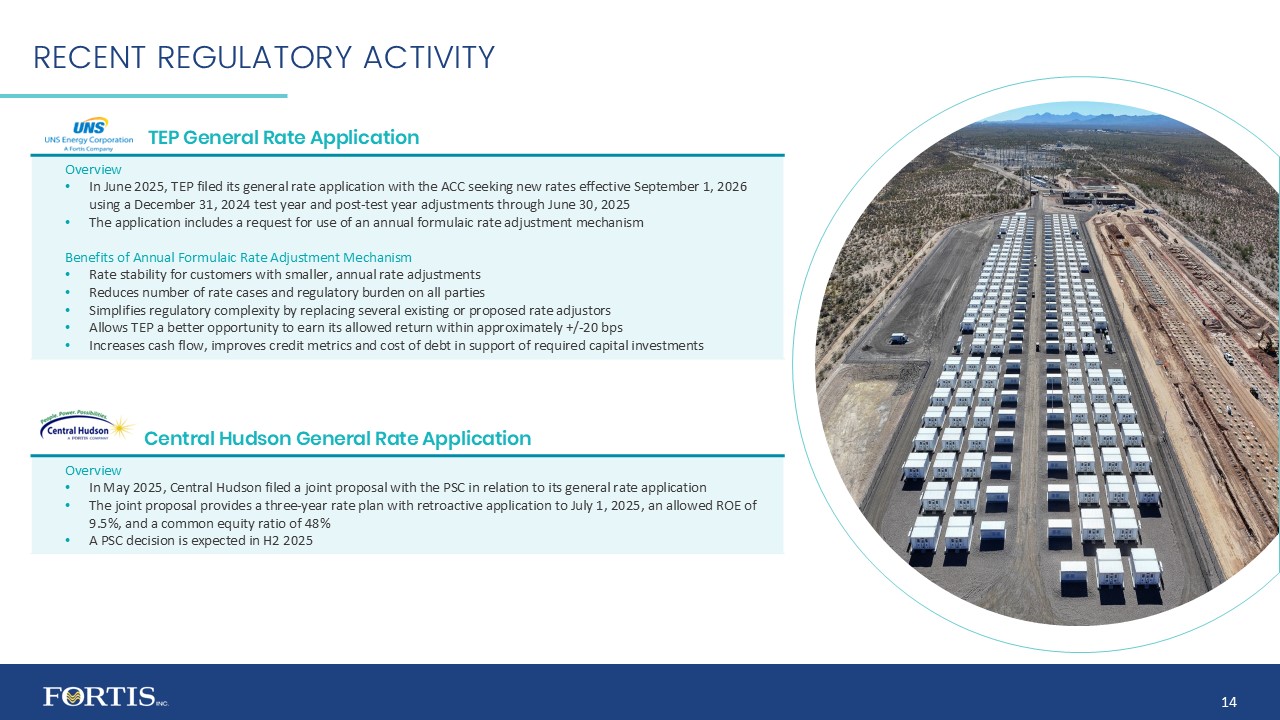 RECENT REGULATORY ACTIVITY

UNS
UNS Energy Corporation
A Fortis Company

TEP General Rate Application

Overview
• In June 2025, TEP filed its general rate application with the ACC seeking new rates effective September 1, 2026 using a December 31, 2024 test year and post-test year adjustments through June 30, 2025
• The application includes a request for use of an annual formulaic rate adjustment mechanism

Benefits of Annual Formulaic Rate Adjustment Mechanism
• Rate stability for customers with smaller, annual rate adjustments
• Reduces number of rate cases and regulatory burden on all parties
• Simplifies regulatory complexity by replacing several existing or proposed rate adjustors
• Allows TEP a better opportunity to earn its allowed return within approximately +/-20 bps
• Increases cash flow, improves credit metrics and cost of debt in support of required capital investments

People. Power. Possibilities.
Central Hudson
A FORTIS COMPANY

Central Hudson General Rate Application

Overview
• In May 2025, Central Hudson filed a joint proposal with the PSC in relation to its general rate application
• The joint proposal provides a three-year rate plan with retroactive application to July 1, 2025, an allowed ROE of 9.5%, and a common equity ratio of 48%
• A PSC decision is expected in H2 2025

FORTIS INC.

14